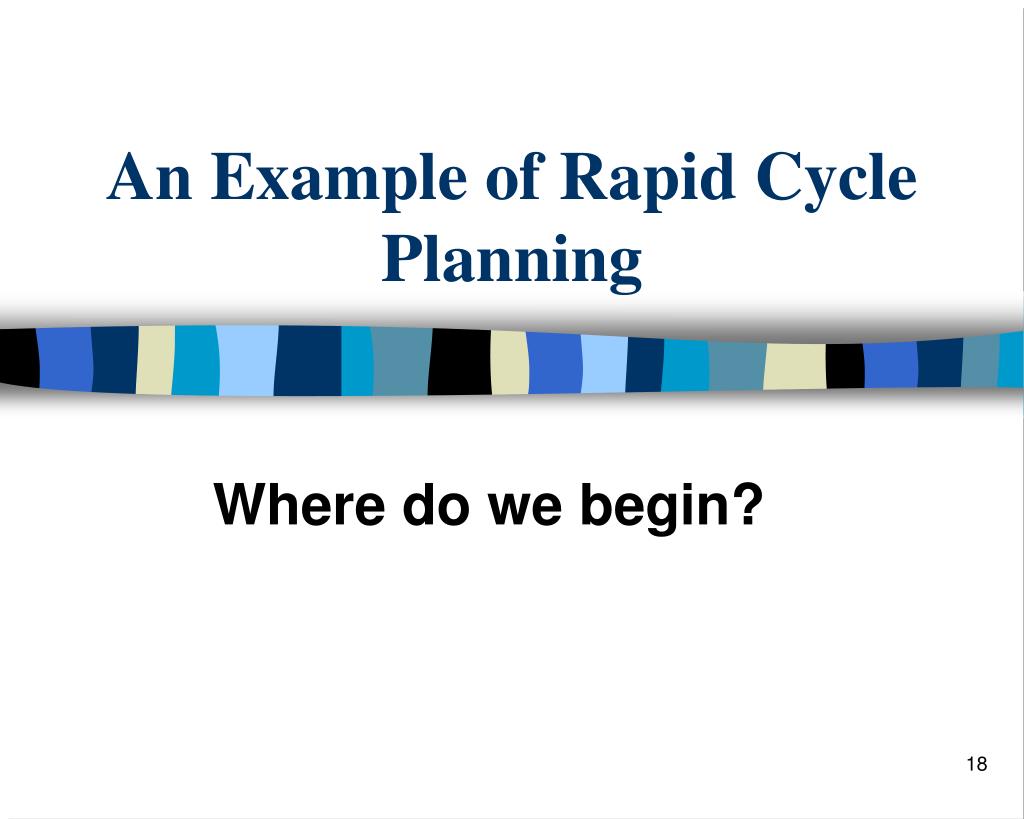 An Example of Rapid Cycle Planning

Where do we begin?

18